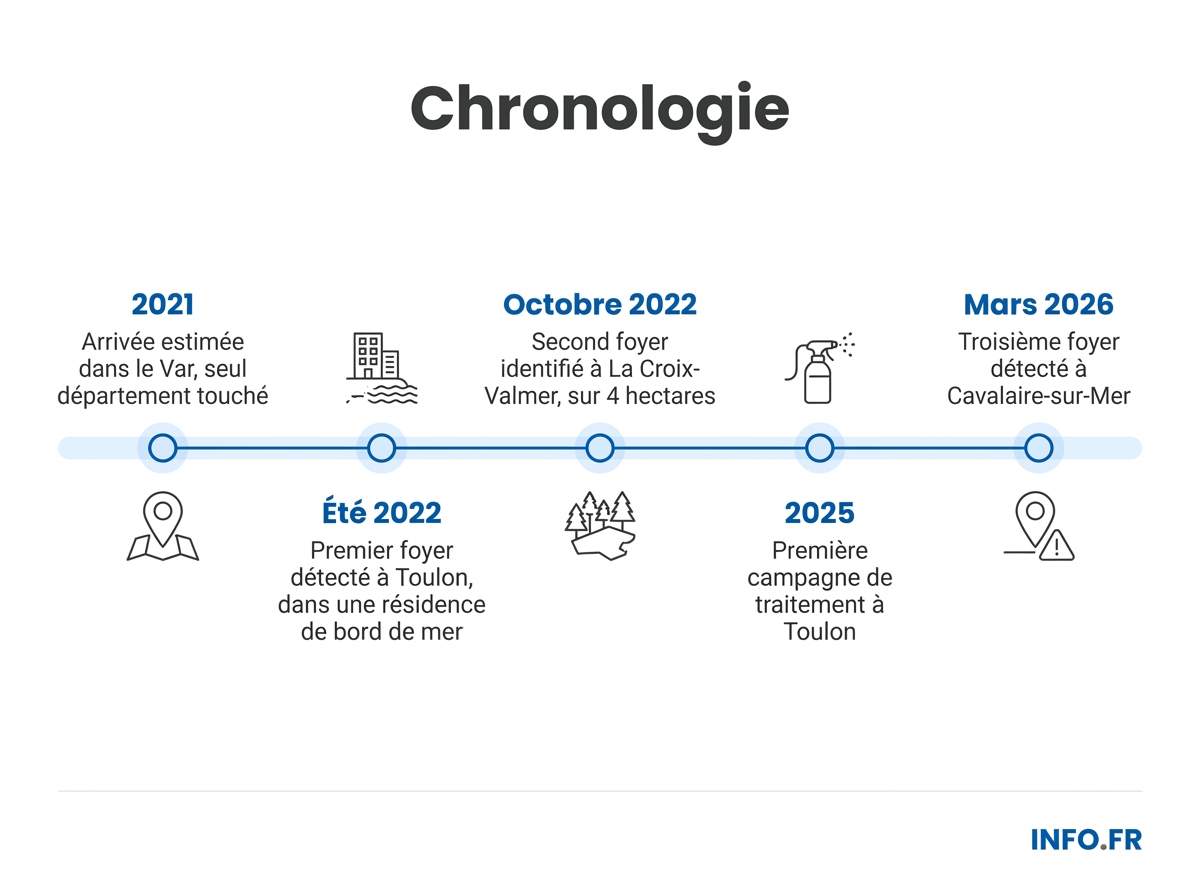 Chronologie

2021
Arrivée estimée dans le Var, seul département touché

Été 2022
Premier foyer détecté à Toulon, dans une résidence de bord de mer

Octobre 2022
Second foyer identifié à La Croix-Valmer, sur 4 hectares

2025
Première campagne de traitement à Toulon

Mars 2026
Troisième foyer détecté à Cavalaire-sur-Mer

INFO.FR